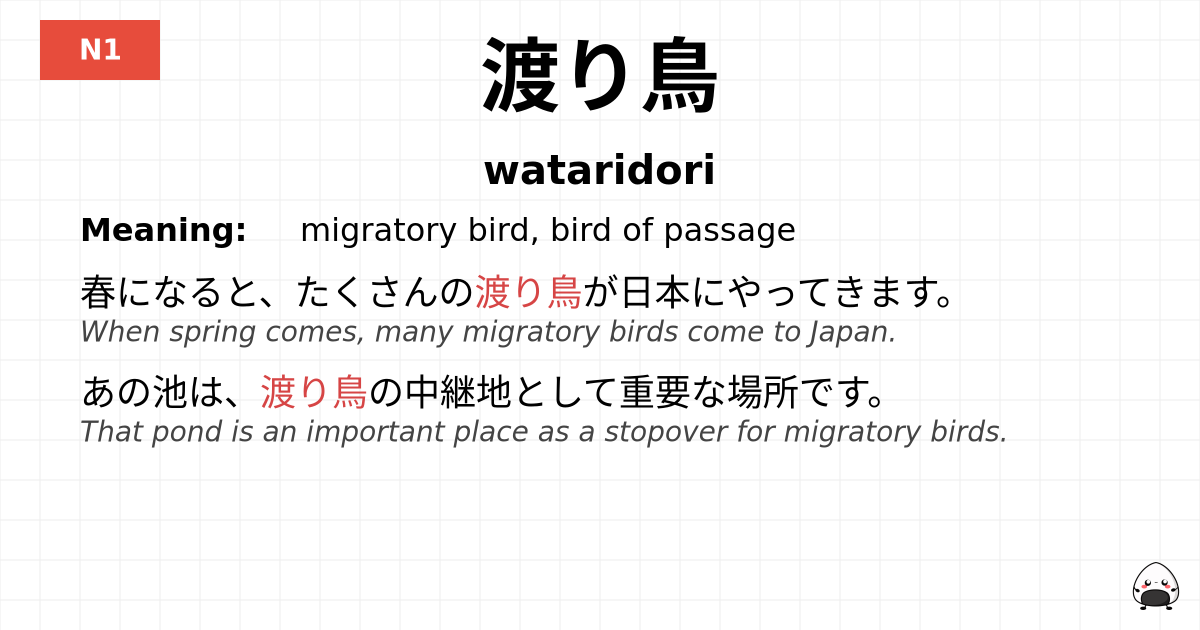 N1

渡り鳥

wataridori

Meaning: migratory bird, bird of passage

春になると、たくさんの渡り鳥が日本にやってきます。
When spring comes, many migratory birds come to Japan.

あの池は、渡り鳥の中継地として重要な場所です。
That pond is an important place as a stopover for migratory birds.